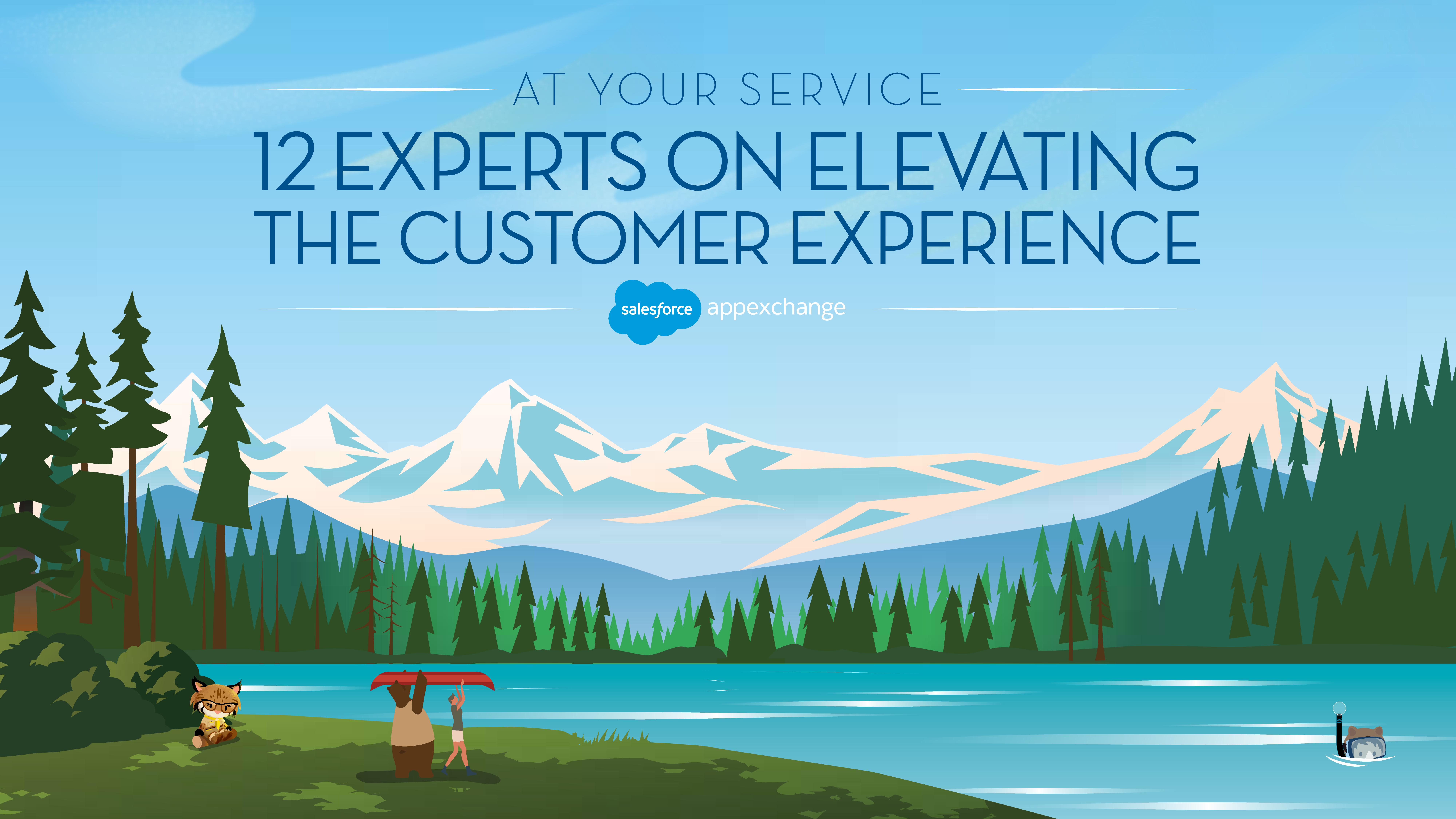 AT YOUR SERVICE

12 EXPERTS ON ELEVATING THE CUSTOMER EXPERIENCE

salesforce appexchange